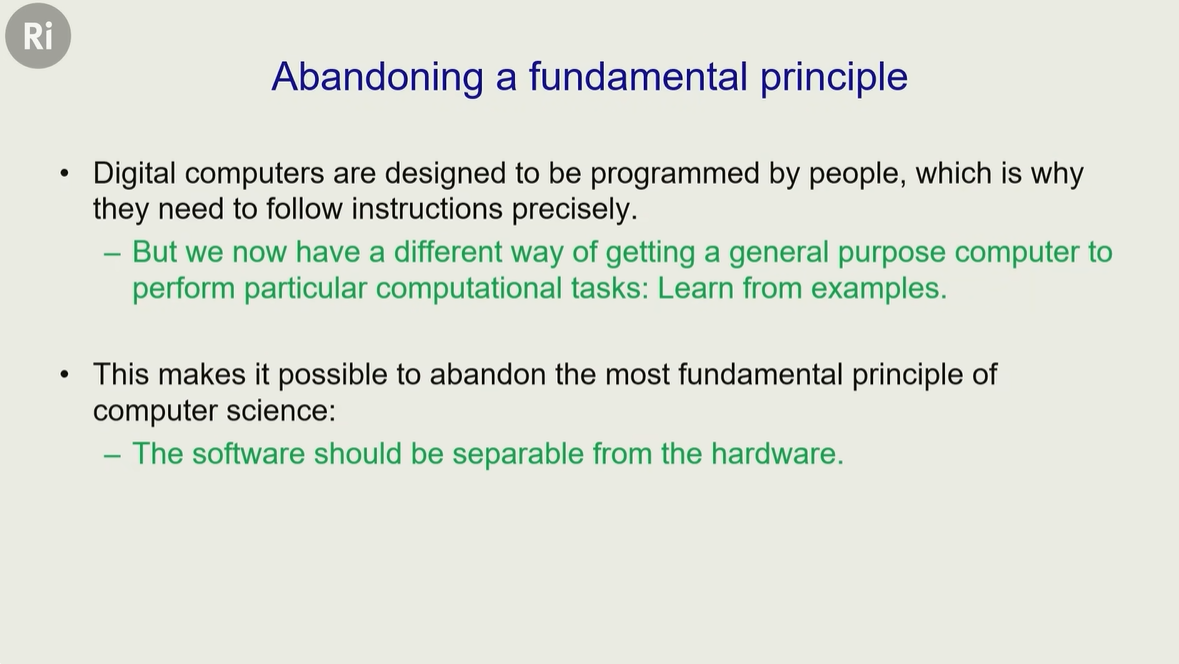 Ri

Abandoning a fundamental principle

• Digital computers are designed to be programmed by people, which is why they need to follow instructions precisely.
– But we now have a different way of getting a general purpose computer to perform particular computational tasks: Learn from examples.

• This makes it possible to abandon the most fundamental principle of computer science:
– The software should be separable from the hardware.